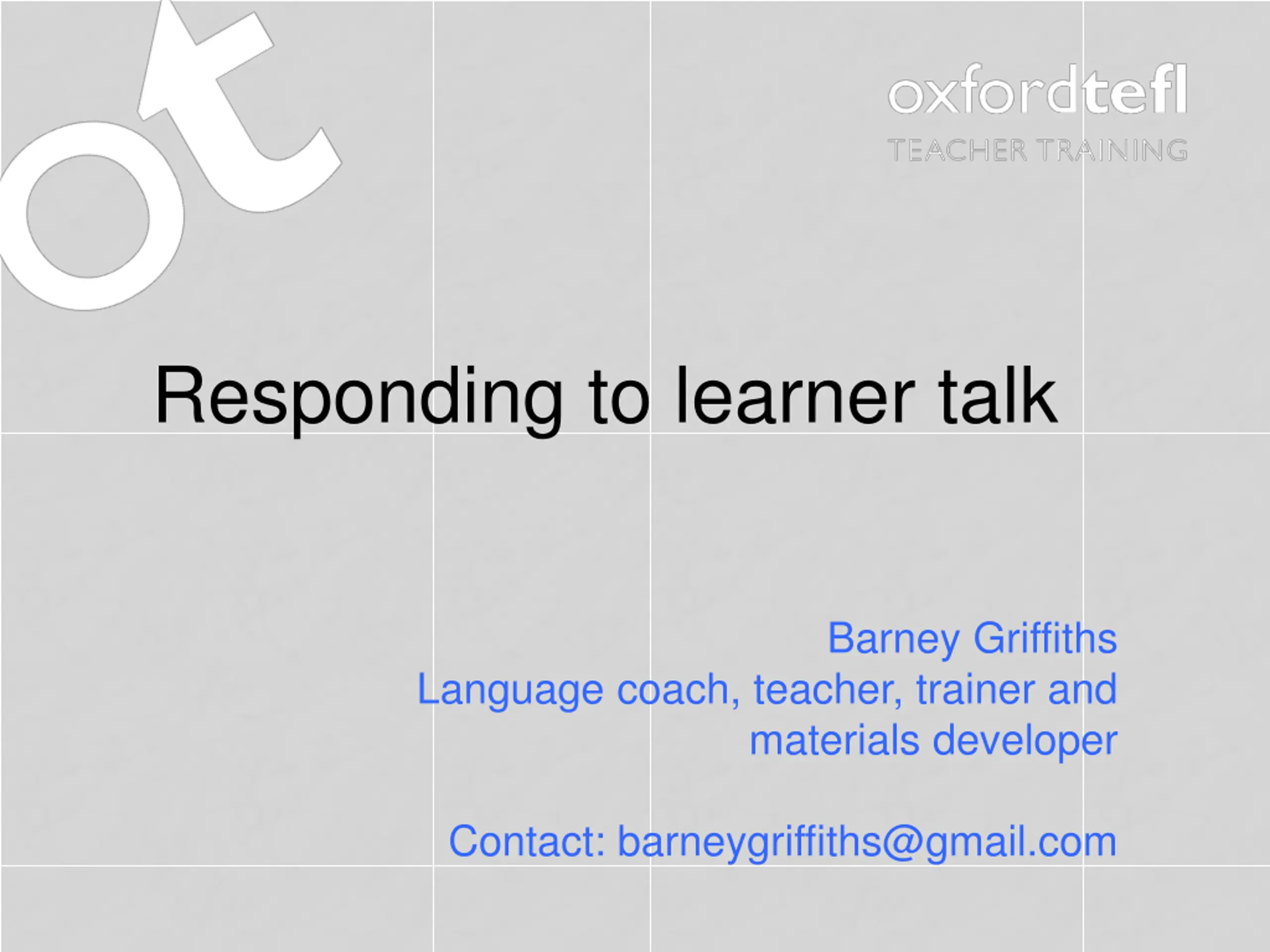 ot

oxfordtefl
TEACHER TRAINING

Responding to learner talk

Barney Griffiths
Language coach, teacher, trainer and materials developer

Contact: barneygriffiths@gmail.com